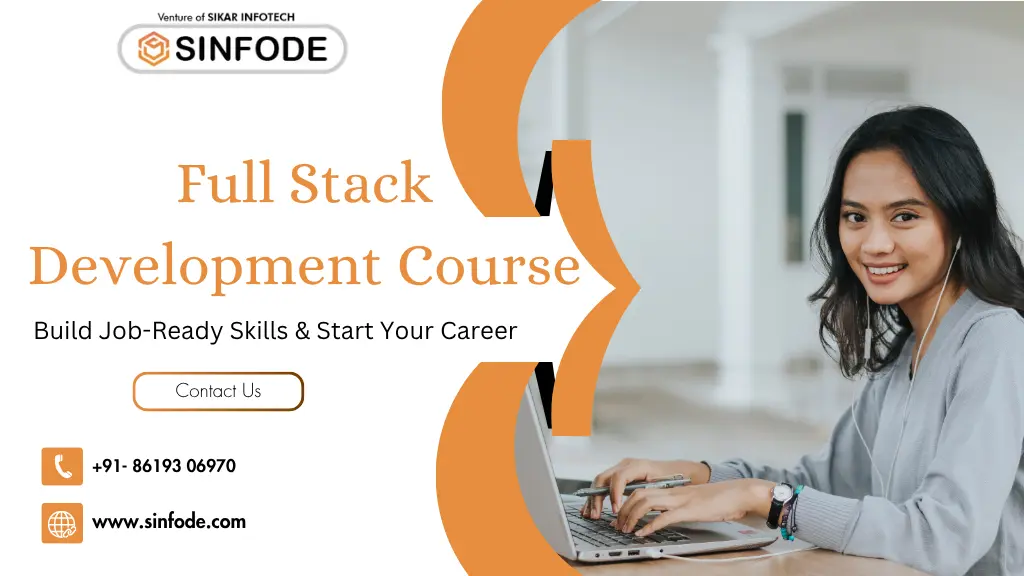 Venture of SIKAR INFOTECH
SINFODE

Full Stack Development Course

Build Job-Ready Skills & Start Your Career

Contact Us

+91- 86193 06970

www.sinfode.com